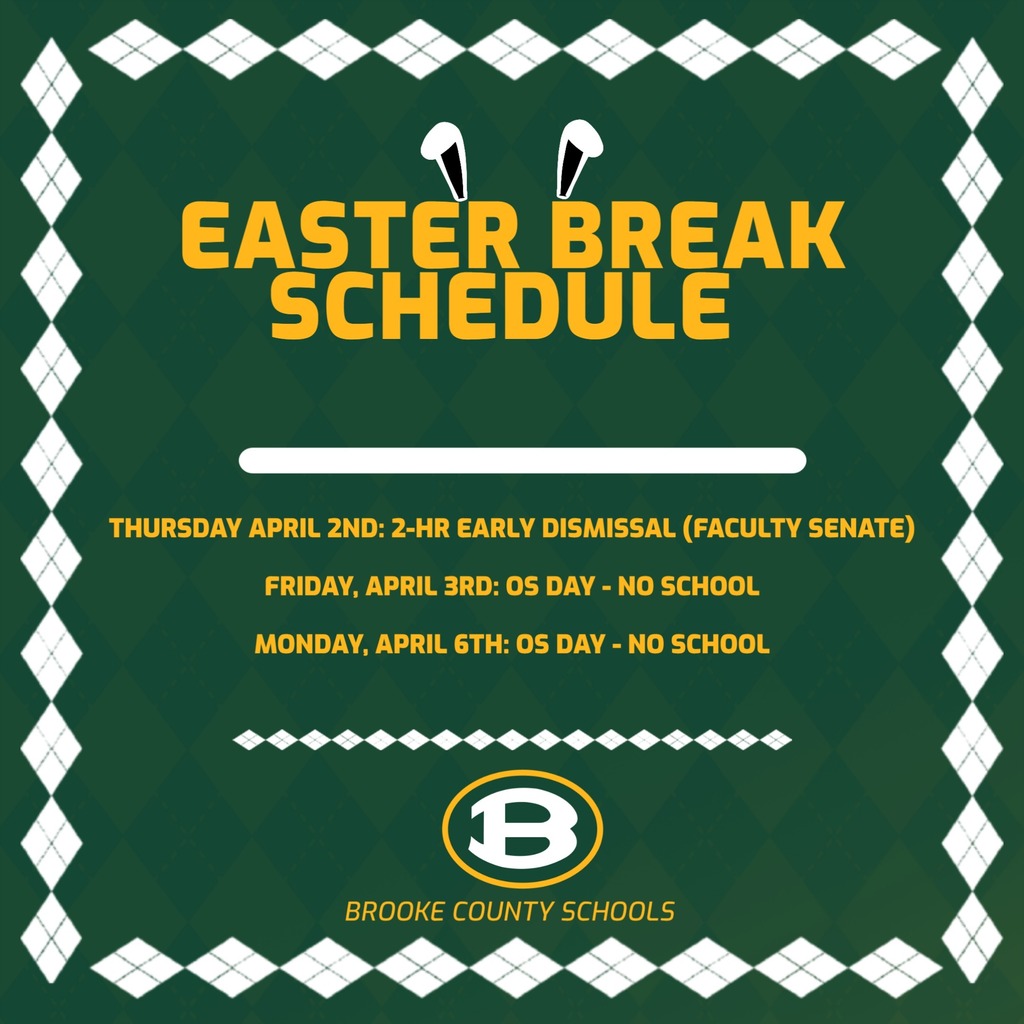 EASTER BREAK SCHEDULE

THURSDAY APRIL 2ND: 2-HR EARLY DISMISSAL (FACULTY SENATE)

FRIDAY, APRIL 3RD: OS DAY - NO SCHOOL

MONDAY, APRIL 6TH: OS DAY - NO SCHOOL

B

BROOKE COUNTY SCHOOLS